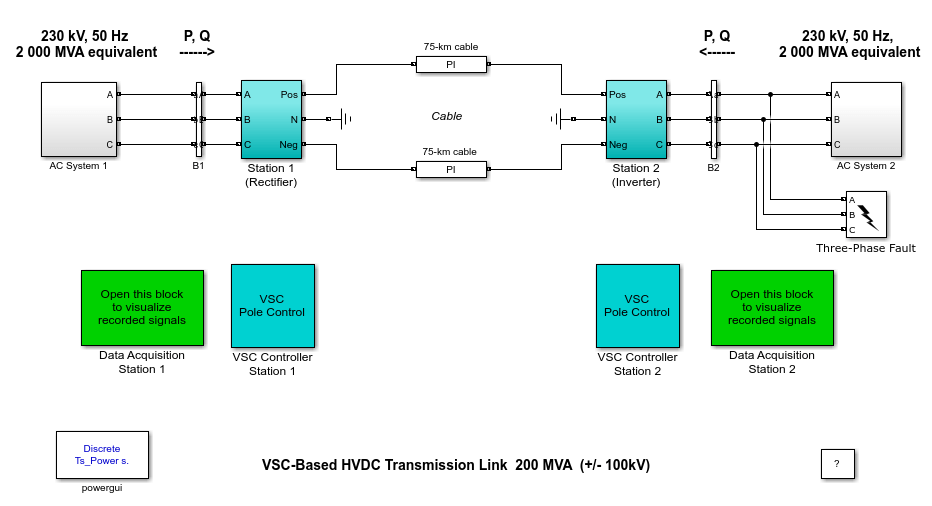 230 kV, 50 Hz
2 000 MVA equivalent

P, Q
------>

75-km cable
PI

P, Q
<------

230 kV, 50 Hz,
2 000 MVA equivalent

A
B
C
AC System 1

B1

A
B
C
Pos
N
Neg
Station 1
(Rectifier)

Cable

75-km cable
PI

Pos
N
Neg
A
B
C
Station 2
(Inverter)

B2

A
B
C
AC System 2

A
B
C
Three-Phase Fault

Open this block to visualize recorded signals
Data Acquisition
Station 1

VSC
Pole Control
VSC Controller
Station 1

VSC
Pole Control
VSC Controller
Station 2

Open this block to visualize recorded signals
Data Acquisition
Station 2

Discrete
Ts_Power s.
powergui

VSC-Based HVDC Transmission Link 200 MVA (+/- 100kV)

?